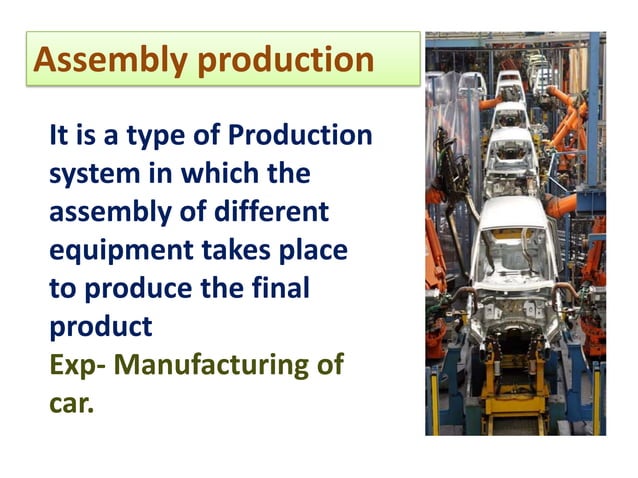 Assembly production

It is a type of Production system in which the assembly of different equipment takes place to produce the final product

Exp- Manufacturing of car.